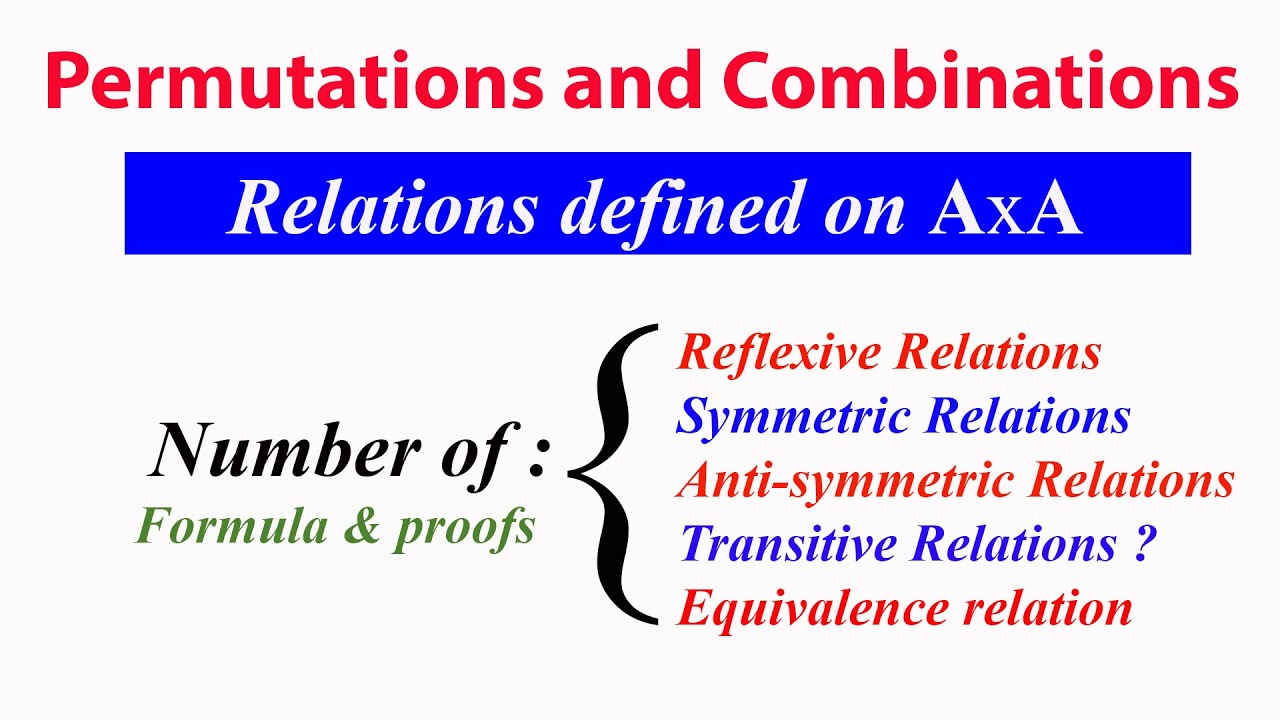 Permutations and Combinations

Relations defined on AxA

Number of :
Formula & proofs

Reflexive Relations
Symmetric Relations
Anti-symmetric Relations
Transitive Relations ?
Equivalence relation